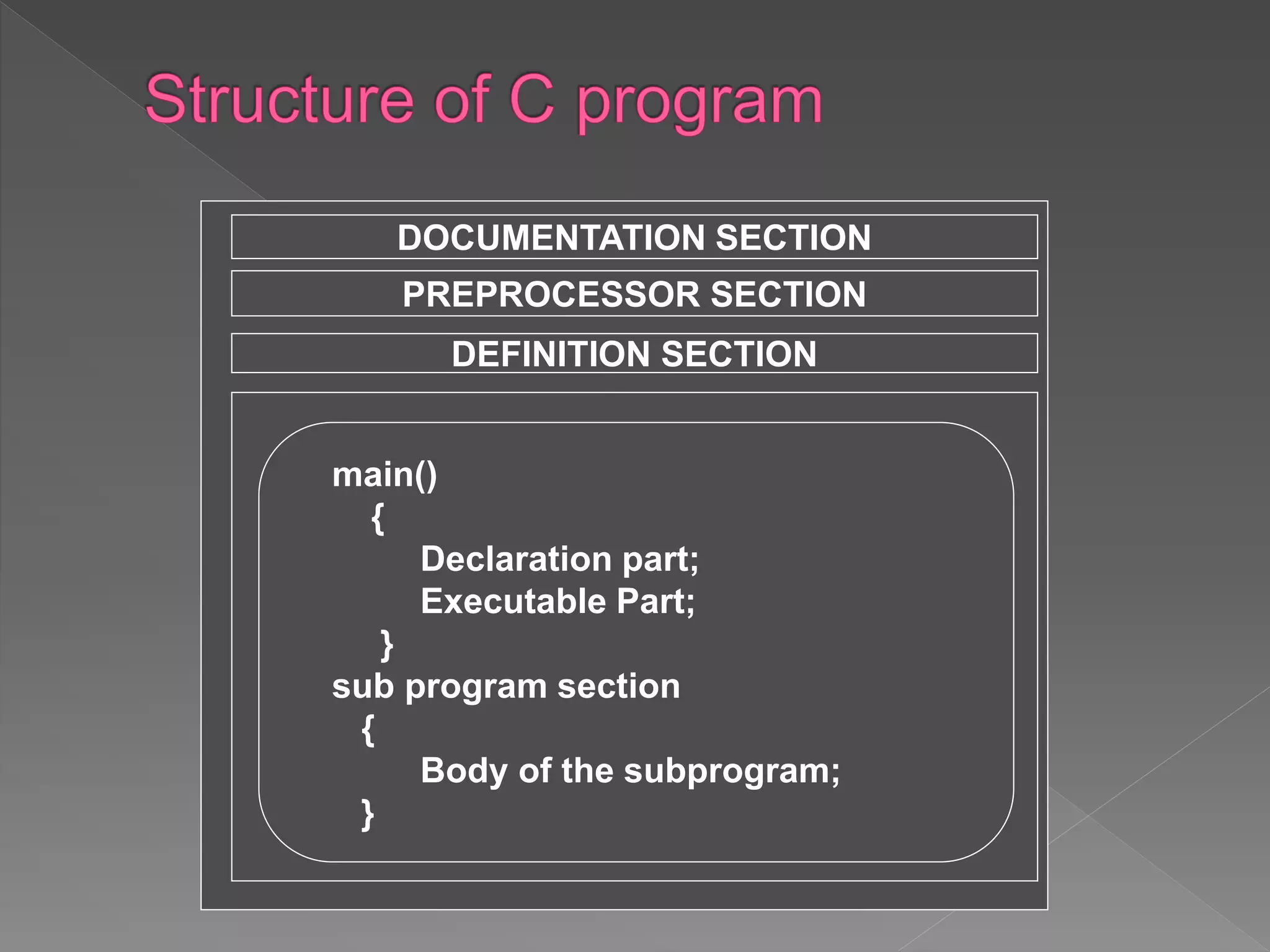 Structure of C program

DOCUMENTATION SECTION

PREPROCESSOR SECTION

DEFINITION SECTION

main()
{
Declaration part;
Executable Part;
}
sub program section
{
Body of the subprogram;
}